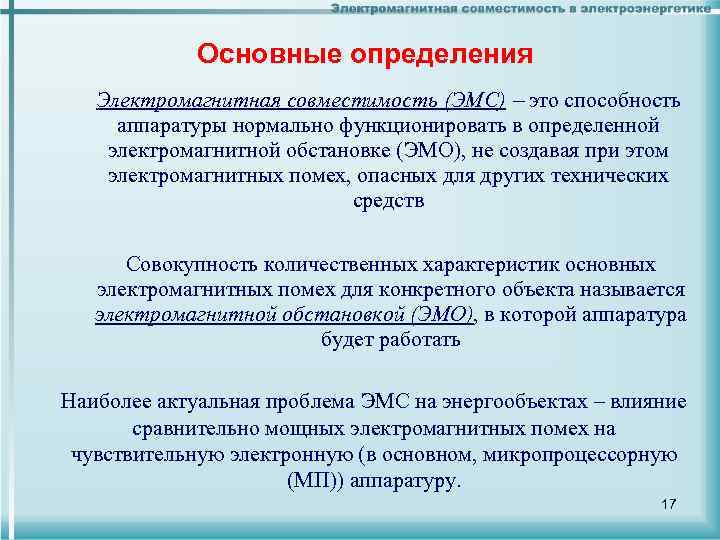 Электромагнитная совместимость в электроэнергетике

Основные определения

Электромагнитная совместимость (ЭМС) – это способность аппаратуры нормально функционировать в определенной электромагнитной обстановке (ЭМО), не создавая при этом электромагнитных помех, опасных для других технических средств

Совокупность количественных характеристик основных электромагнитных помех для конкретного объекта называется электромагнитной обстановкой (ЭМО), в которой аппаратура будет работать

Наиболее актуальная проблема ЭМС на энергообъектах – влияние сравнительно мощных электромагнитных помех на чувствительную электронную (в основном, микропроцессорную (МП)) аппаратуру.

17